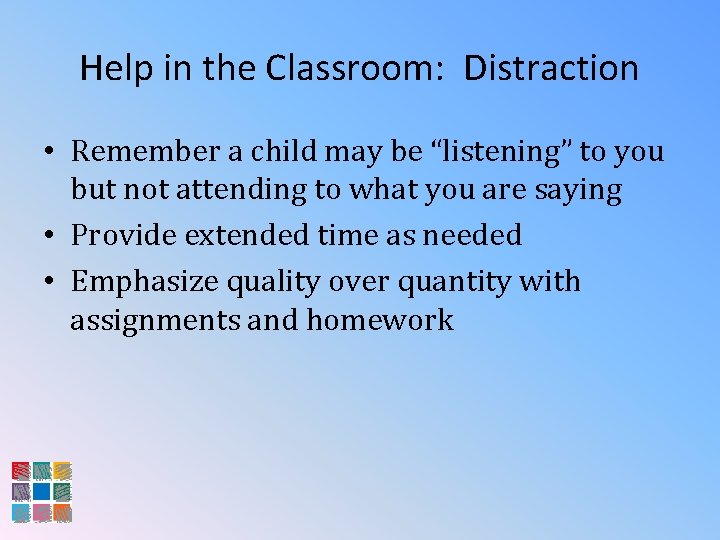 Help in the Classroom:  Distraction

• Remember a child may be “listening” to you but not attending to what you are saying
• Provide extended time as needed
• Emphasize quality over quantity with assignments and homework